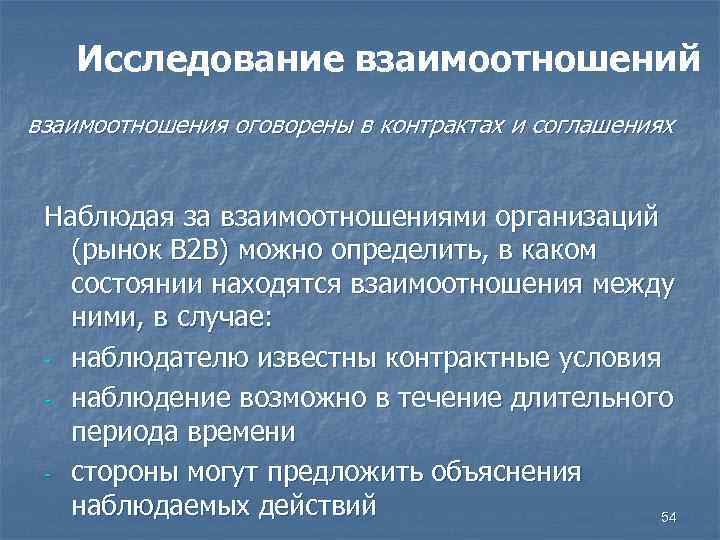 Исследование взаимоотношений

взаимоотношения оговорены в контрактах и соглашениях

Наблюдая за взаимоотношениями организаций (рынок B2B) можно определить, в каком состоянии находятся взаимоотношения между ними, в случае:
- наблюдателю известны контрактные условия
- наблюдение возможно в течение длительного периода времени
- стороны могут предложить объяснения наблюдаемых действий

54